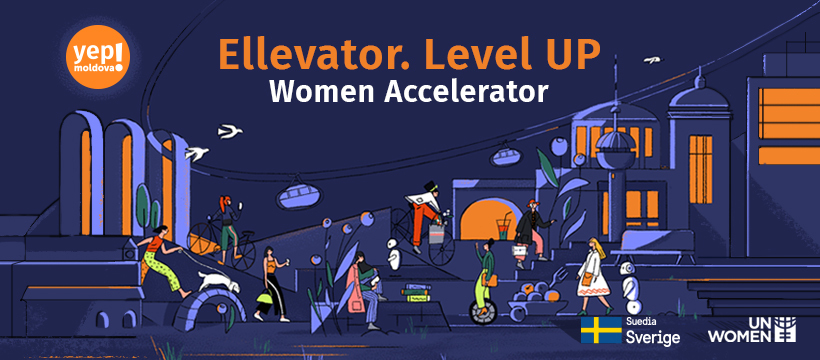 yep! moldova

Ellevator. Level UP
Women Accelerator

Suedia
Sverige

UN WOMEN